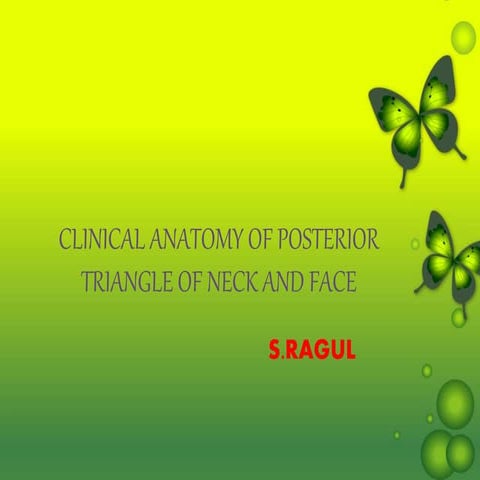 CLINICAL ANATOMY OF POSTERIOR TRIANGLE OF NECK AND FACE

S.RAGUL